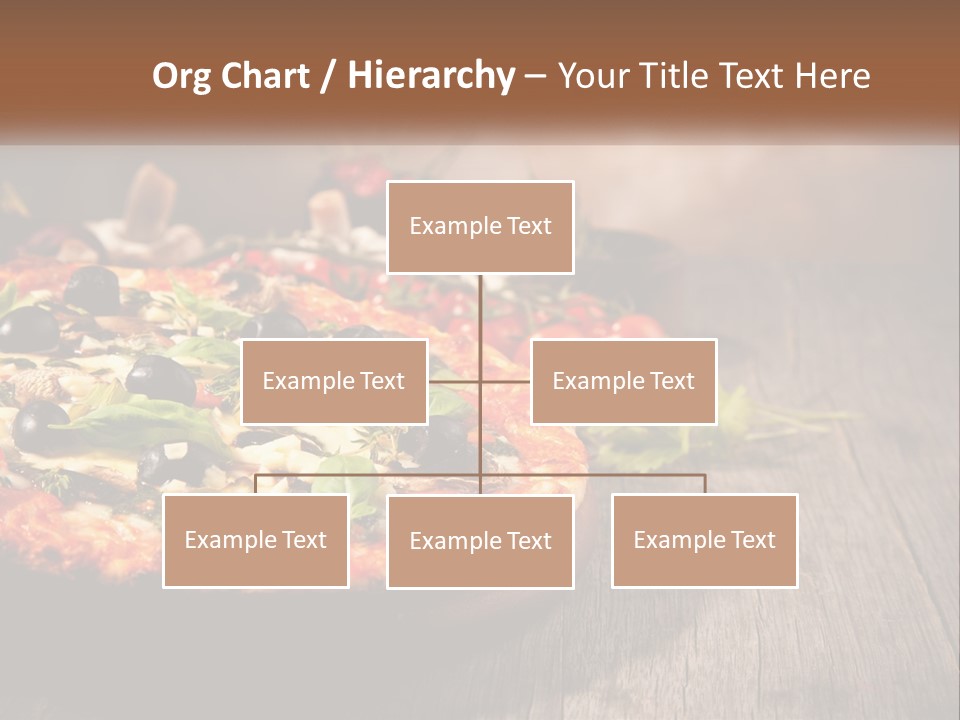 Org Chart / Hierarchy – Your Title Text Here

Example Text

Example Text

Example Text

Example Text

Example Text

Example Text